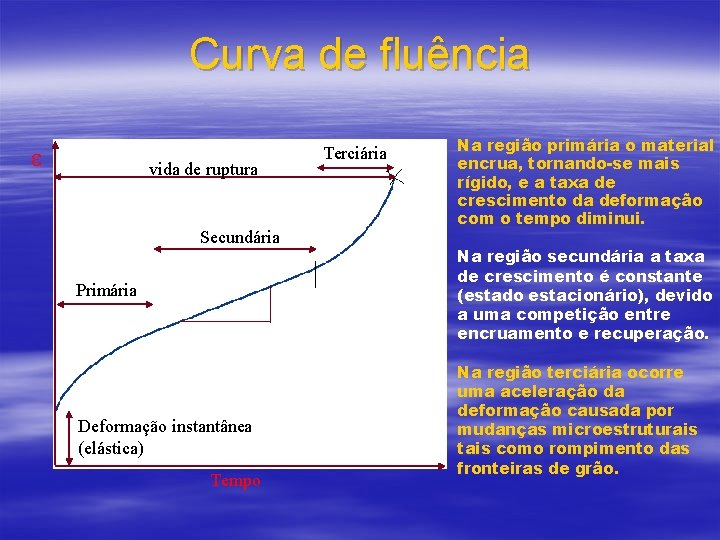 Curva de fluência

$\varepsilon$

vida de ruptura

Terciária

Secundária

Primária

Deformação instantânea (elástica)

Tempo

Na região primária o material encrua, tornando-se mais rígido, e a taxa de crescimento da deformação com o tempo diminui.

Na região secundária a taxa de crescimento é constante (estado estacionário), devido a uma competição entre encruamento e recuperação.

Na região terciária ocorre uma aceleração da deformação causada por mudanças microestruturais tais como rompimento das fronteiras de grão.